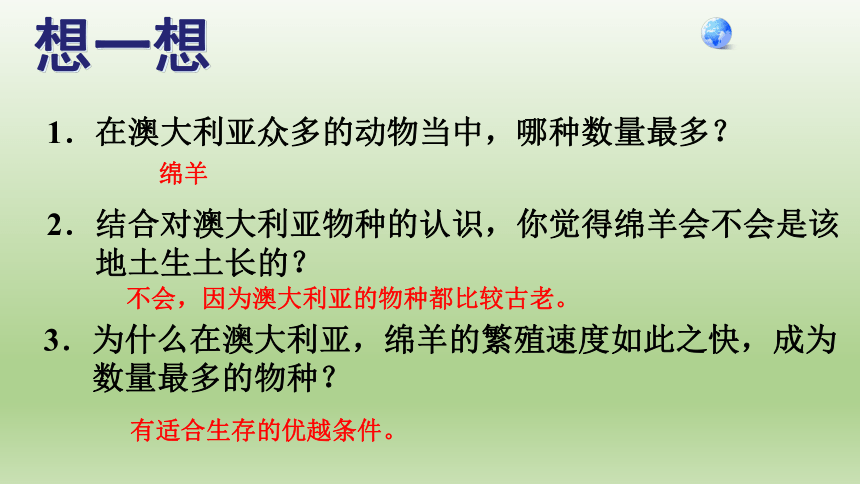 想一想

1．在澳大利亚众多的动物当中，哪种数量最多？

绵羊

2．结合对澳大利亚物种的认识，你觉得绵羊会不会是该地土生土长的？

不会，因为澳大利亚的物种都比较古老。

3．为什么在澳大利亚，绵羊的繁殖速度如此之快，成为数量最多的物种？

有适合生存的优越条件。